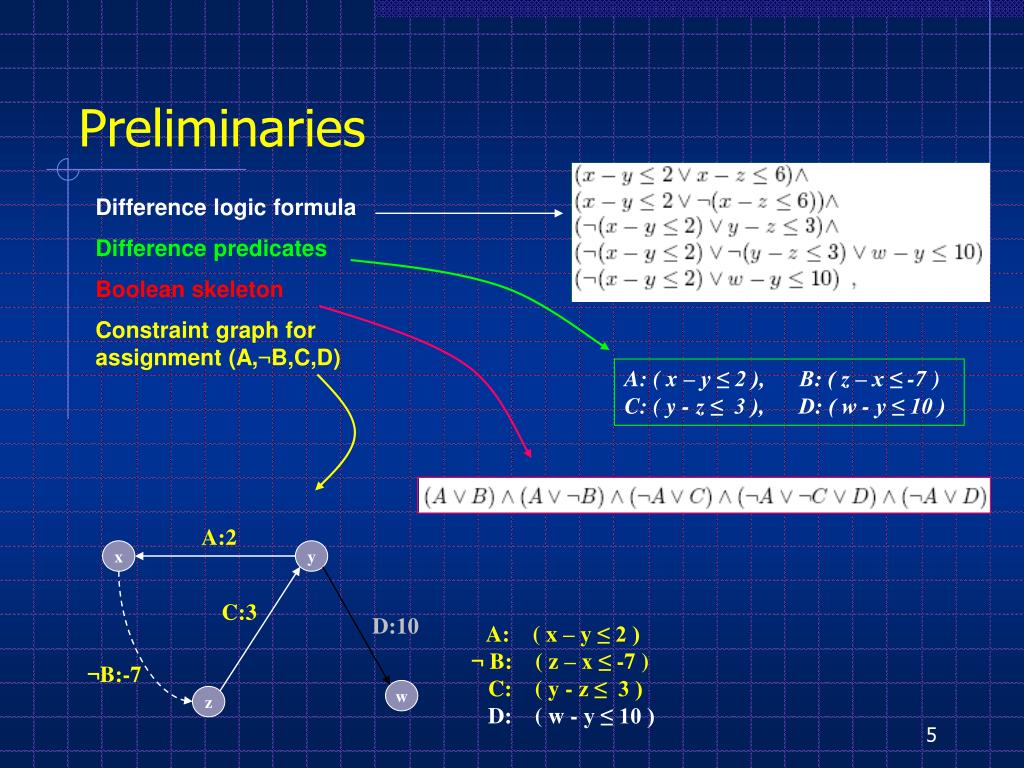 Preliminaries

Difference logic formula

Difference predicates

Boolean skeleton

Constraint graph for assignment (A,¬B,C,D)

$(x - y \leq 2 \vee x - z \leq 6) \wedge$
$(x - y \leq 2 \vee \neg(x - z \leq 6)) \wedge$
$(\neg(x - y \leq 2) \vee y - z \leq 3) \wedge$
$(\neg(x - y \leq 2) \vee \neg(y - z \leq 3) \vee w - y \leq 10)$
$(\neg(x - y \leq 2) \vee w - y \leq 10)$ ,

A: ( x – y ≤ 2 ), B: ( z – x ≤ -7 )
C: ( y - z ≤ 3 ), D: ( w - y ≤ 10 )

$(A \vee B) \wedge (A \vee \neg B) \wedge (\neg A \vee C) \wedge (\neg A \vee \neg C \vee D) \wedge (\neg A \vee D)$

A:2

x

y

C:3

D:10

¬B:-7

z

w

A: ( x – y ≤ 2 )
¬ B: ( z – x ≤ -7 )
C: ( y - z ≤ 3 )
D: ( w - y ≤ 10 )

5